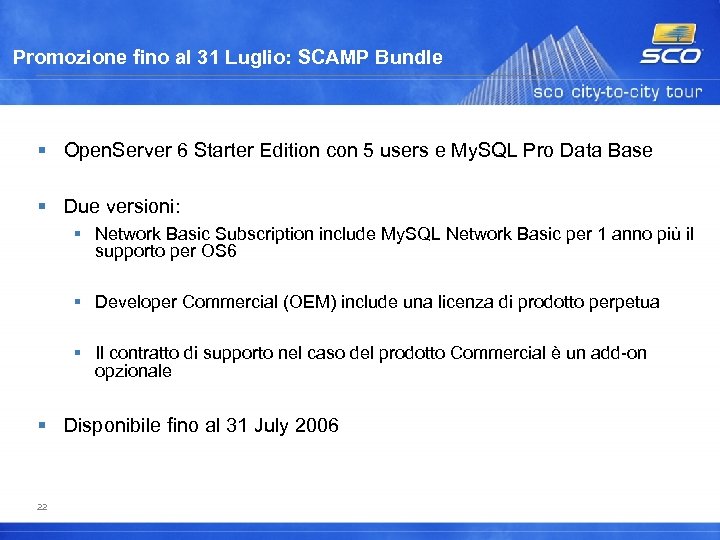 Promozione fino al 31 Luglio: SCAMP Bundle

SCO

sco city-to-city tour

▪ OpenServer 6 Starter Edition con 5 users e MySQL Pro Data Base

▪ Due versioni:

▪ Network Basic Subscription include MySQL Network Basic per 1 anno più il supporto per OS6

▪ Developer Commercial (OEM) include una licenza di prodotto perpetua

▪ Il contratto di supporto nel caso del prodotto Commercial è un add-on opzionale

▪ Disponibile fino al 31 July 2006

22